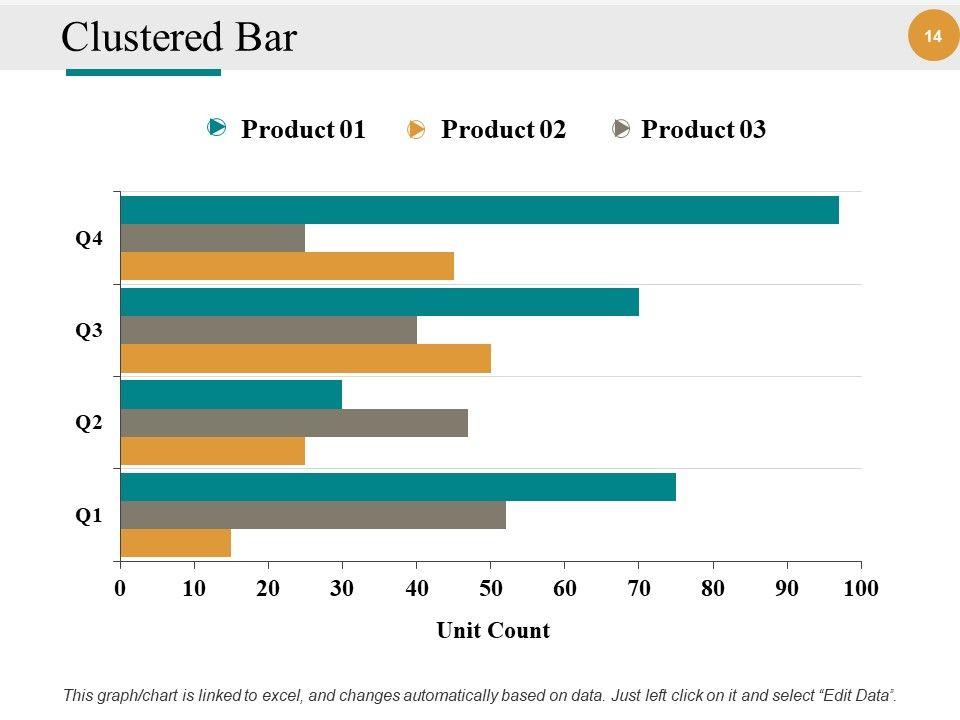 Clustered Bar

14

Product 01 Product 02 Product 03

Q4
Q3
Q2
Q1

0 10 20 30 40 50 60 70 80 90 100

Unit Count

This graph/chart is linked to excel, and changes automatically based on data. Just left click on it and select "Edit Data".